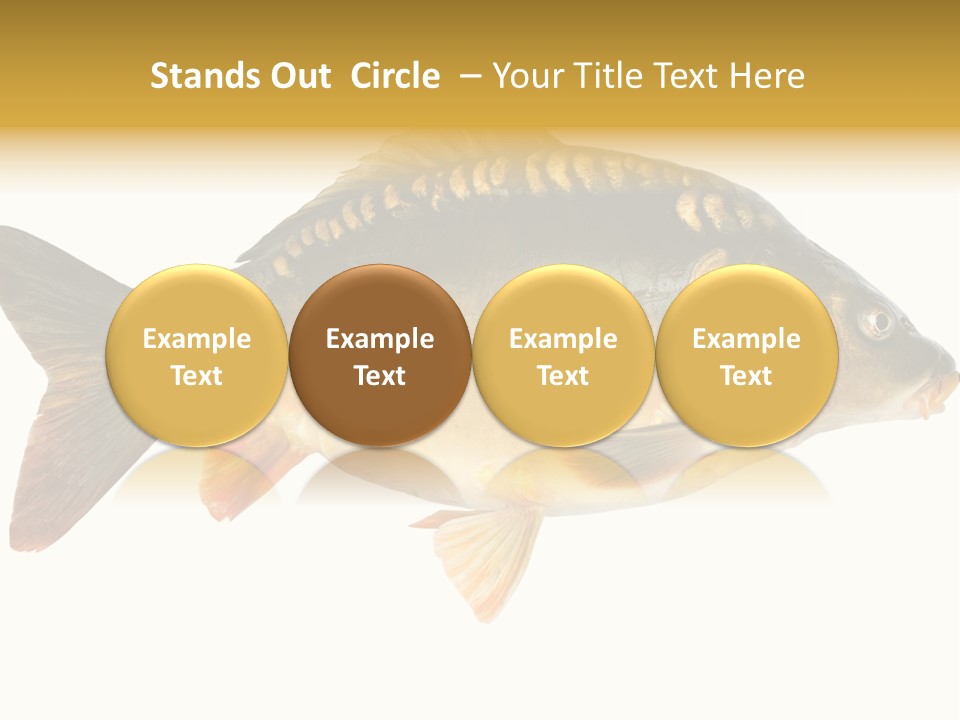 Stands Out Circle – Your Title Text Here

Example Text

Example Text

Example Text

Example Text